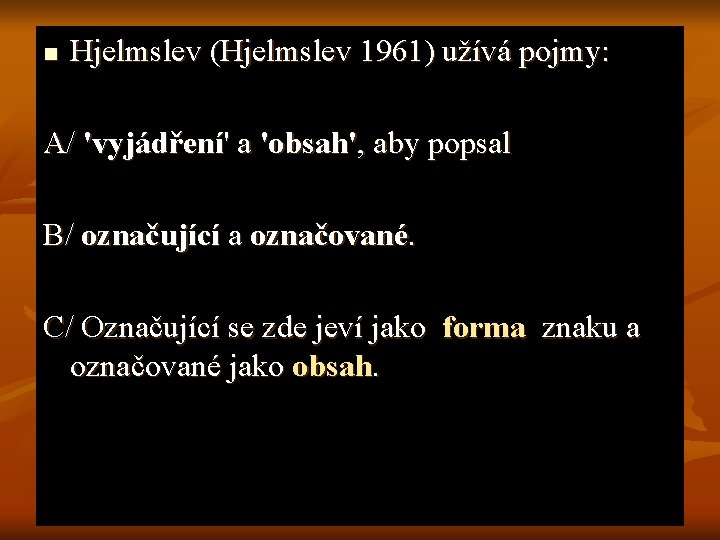 Hjelmslev (Hjelmslev 1961) užívá pojmy:

A/ 'vyjádření' a 'obsah', aby popsal

B/ označující a označované.

C/ Označující se zde jeví jako forma znaku a označované jako obsah.